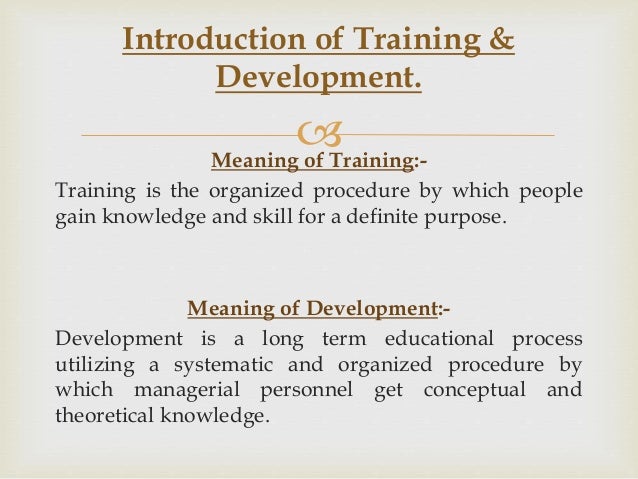 Introduction of Training & Development.

Meaning of Training:-

Training is the organized procedure by which people gain knowledge and skill for a definite purpose.

Meaning of Development:-

Development is a long term educational process utilizing a systematic and organized procedure by which managerial personnel get conceptual and theoretical knowledge.